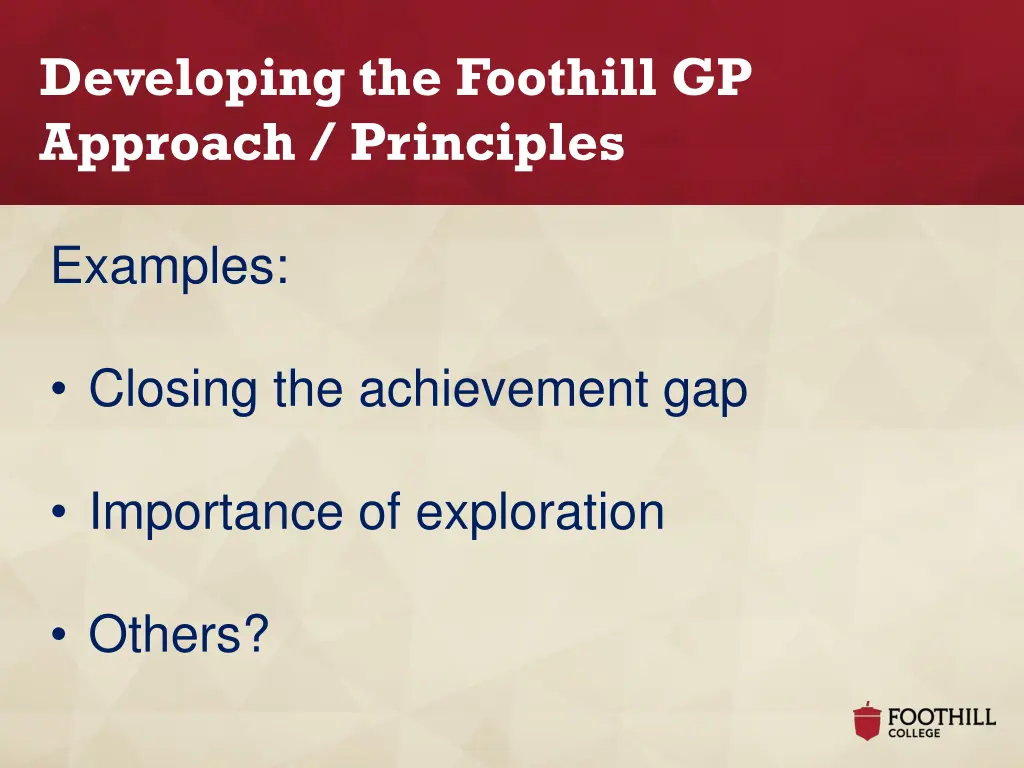 Developing the Foothill GP Approach / Principles

Examples:

• Closing the achievement gap

• Importance of exploration

• Others?

FOOTHILL COLLEGE